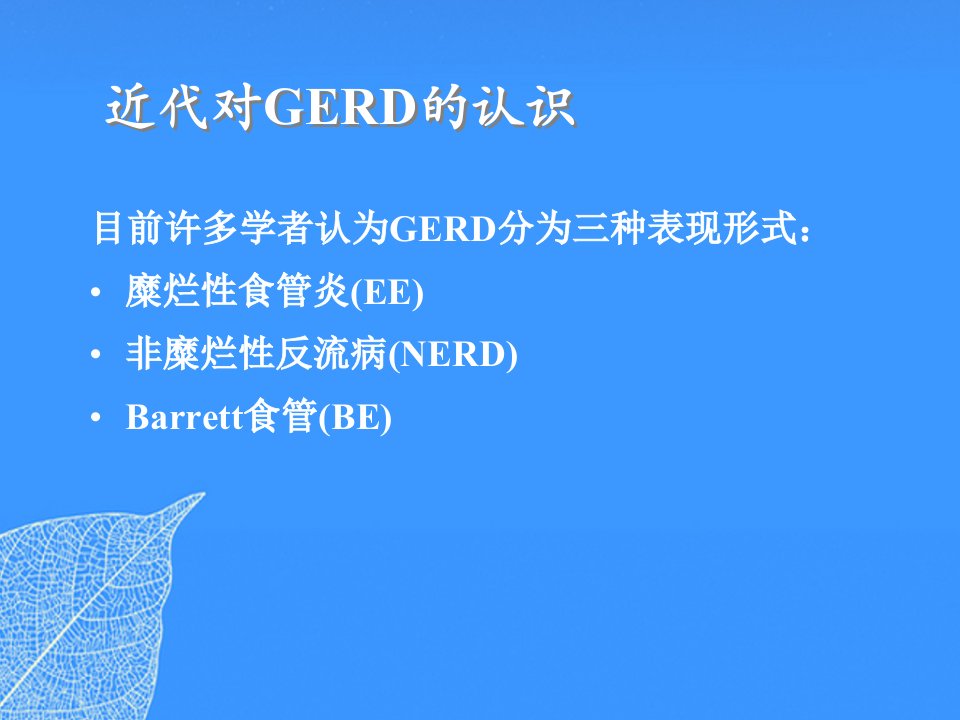 近代对GERD的认识

目前许多学者认为GERD分为三种表现形式：

• 糜烂性食管炎(EE)
• 非糜烂性反流病(NERD)
• Barrett食管(BE)